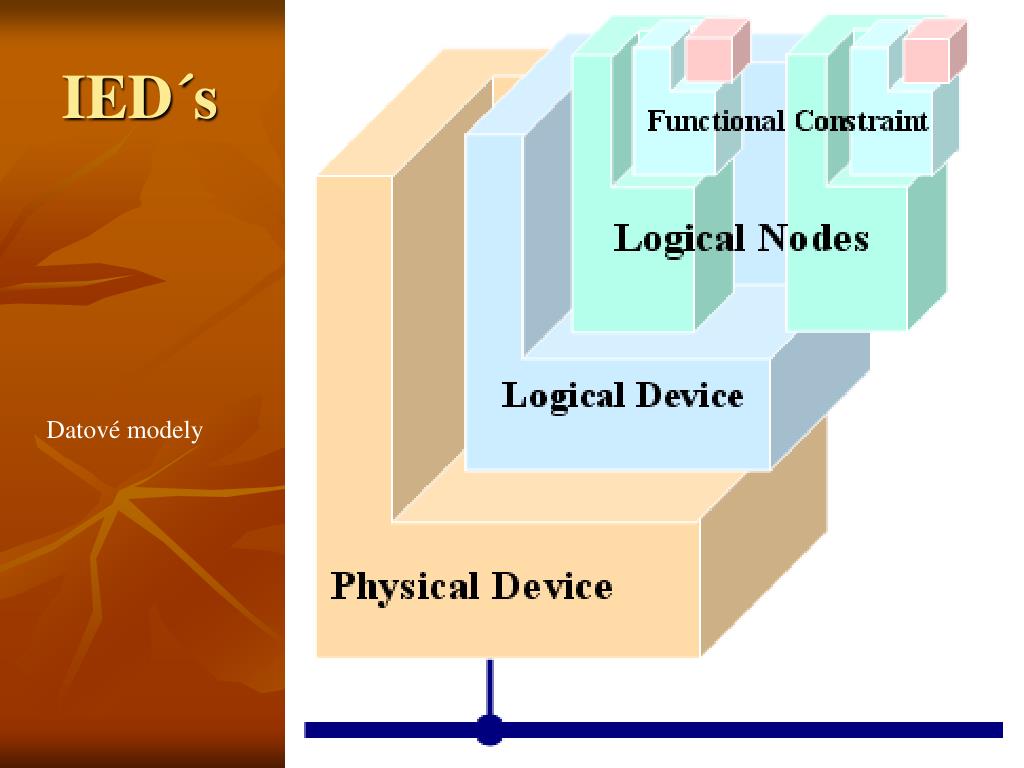 IED´s

Datové modely

Functional Constraint

Logical Nodes

Logical Device

Physical Device